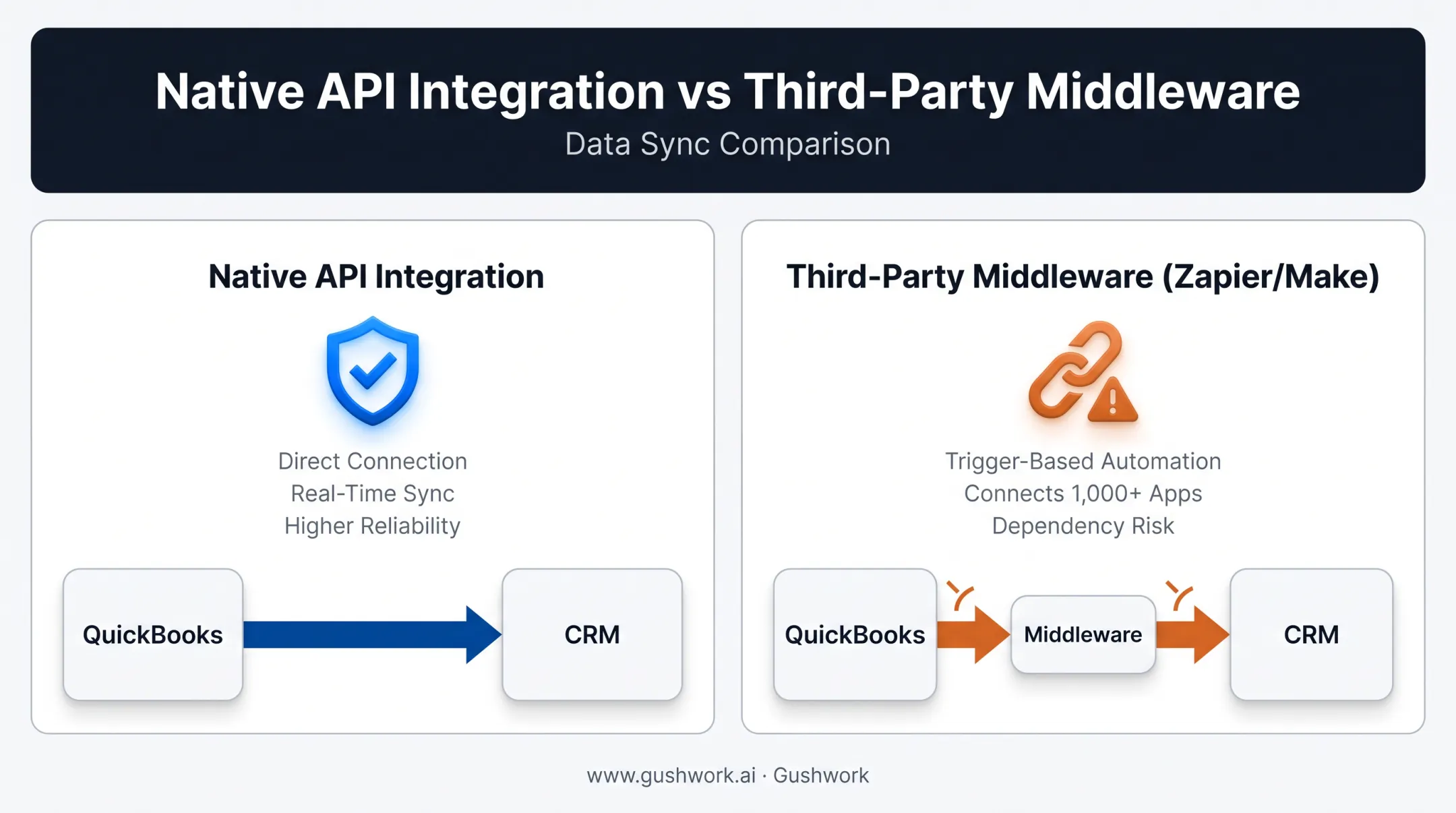 Native API Integration vs Third-Party Middleware

Data Sync Comparison

Native API Integration

Direct Connection
Real-Time Sync
Higher Reliability

QuickBooks

CRM

Third-Party Middleware (Zapier/Make)

Trigger-Based Automation
Connects 1,000+ Apps
Dependency Risk

QuickBooks

Middleware

CRM

www.gushwork.ai · Gushwork